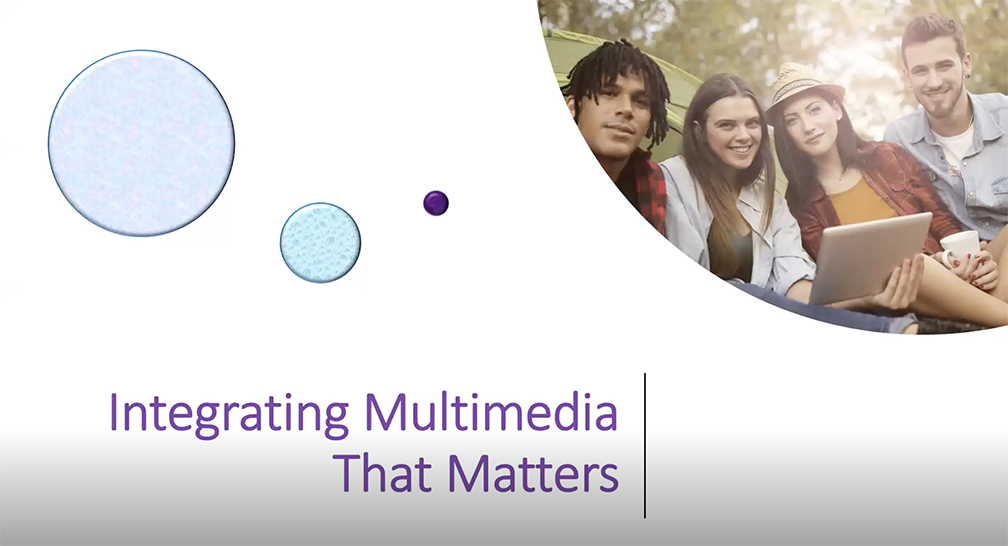 Integrating Multimedia That Matters